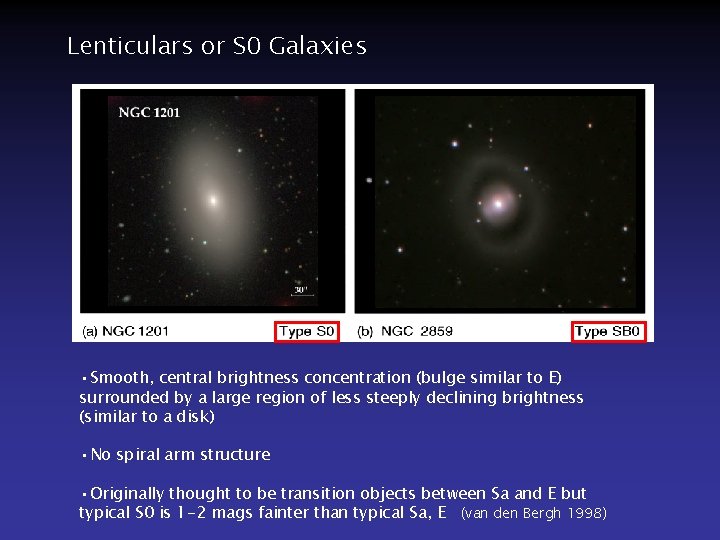 Lenticulars or S0 Galaxies

NGC 1201

30"

(a) NGC 1201 Type S0

(b) NGC 2859 Type SB0

• Smooth, central brightness concentration (bulge similar to E) surrounded by a large region of less steeply declining brightness (similar to a disk)

• No spiral arm structure

• Originally thought to be transition objects between Sa and E but typical S0 is 1-2 mags fainter than typical Sa, E (van den Bergh 1998)